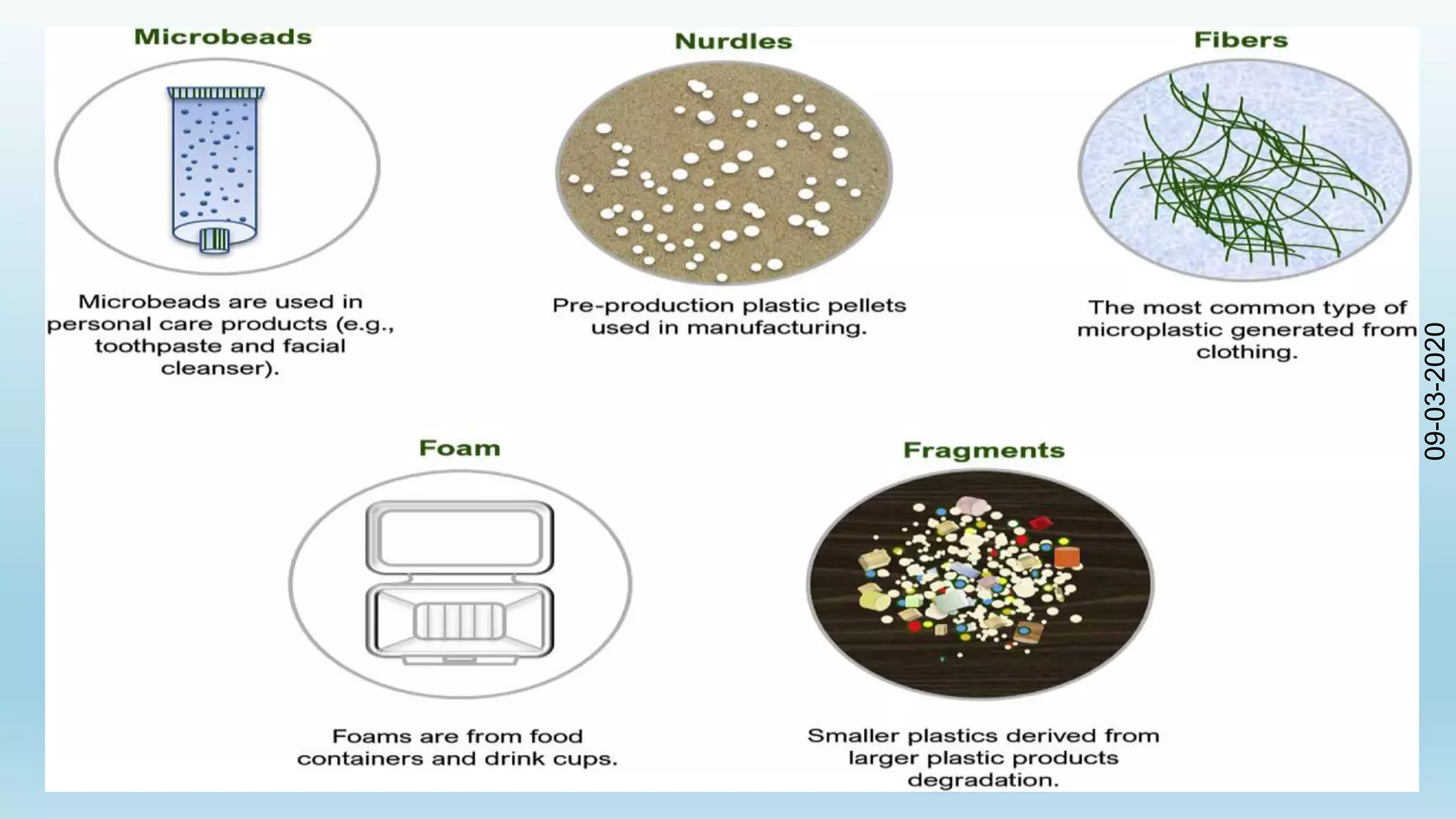 Microbeads

Microbeads are used in personal care products (e.g., toothpaste and facial cleanser).

Nurdles

Pre-production plastic pellets used in manufacturing.

Fibers

The most common type of microplastic generated from clothing.

Foam

Foams are from food containers and drink cups.

Fragments

Smaller plastics derived from larger plastic products degradation.

09-03-2020